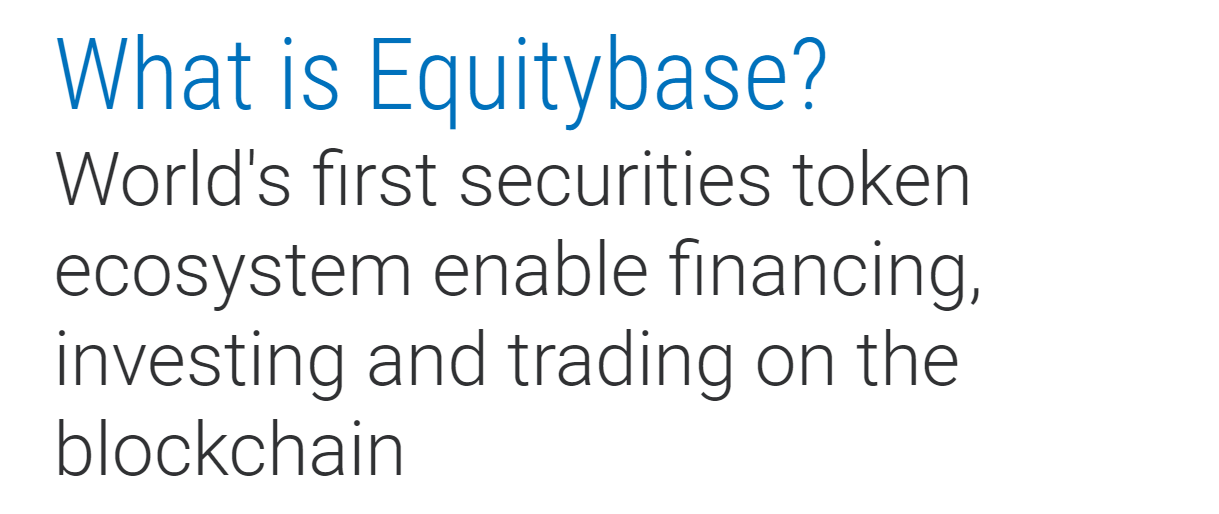 What is Equitybase?
World's first securities token ecosystem enable financing, investing and trading on the blockchain